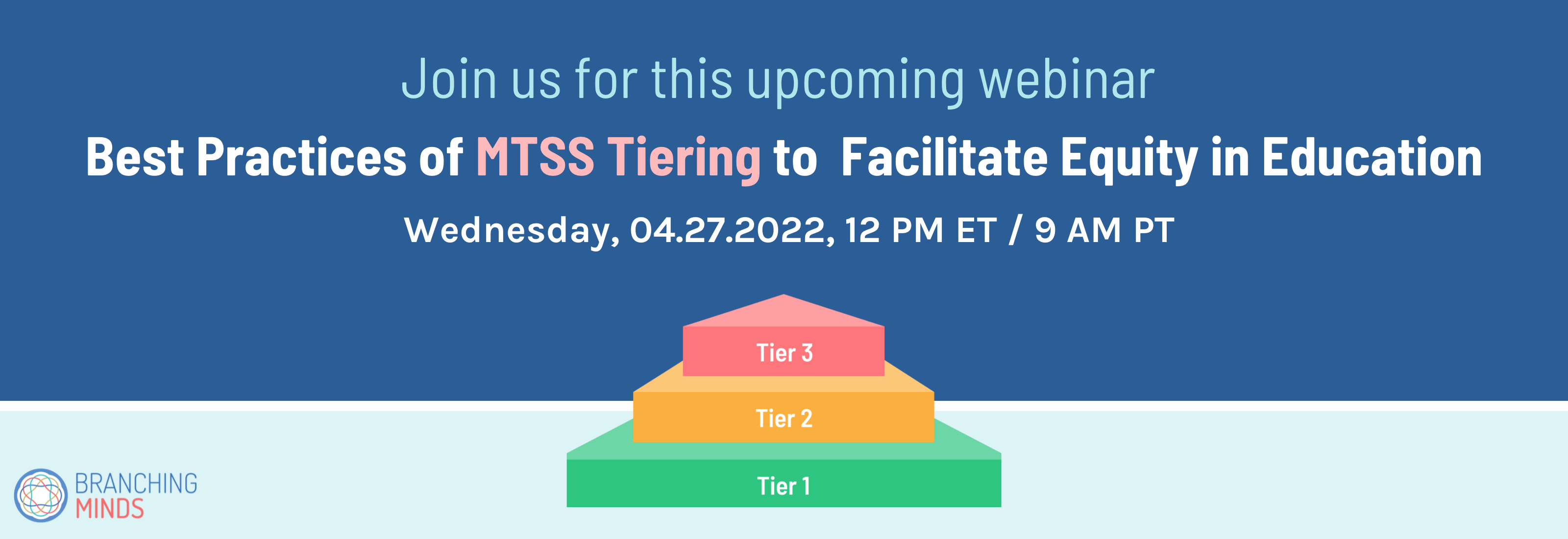 Join us for this upcoming webinar

Best Practices of MTSS Tiering to Facilitate Equity in Education

Wednesday, 04.27.2022, 12 PM ET / 9 AM PT

Tier 3

Tier 2

Tier 1

BRANCHING MINDS